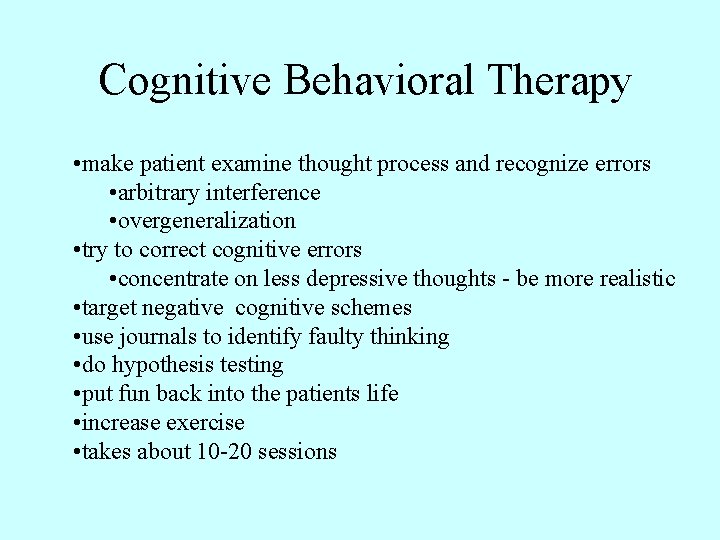 Cognitive Behavioral Therapy

•make patient examine thought process and recognize errors
•arbitrary interference
•overgeneralization
•try to correct cognitive errors
•concentrate on less depressive thoughts - be more realistic
•target negative cognitive schemes
•use journals to identify faulty thinking
•do hypothesis testing
•put fun back into the patients life
•increase exercise
•takes about 10-20 sessions